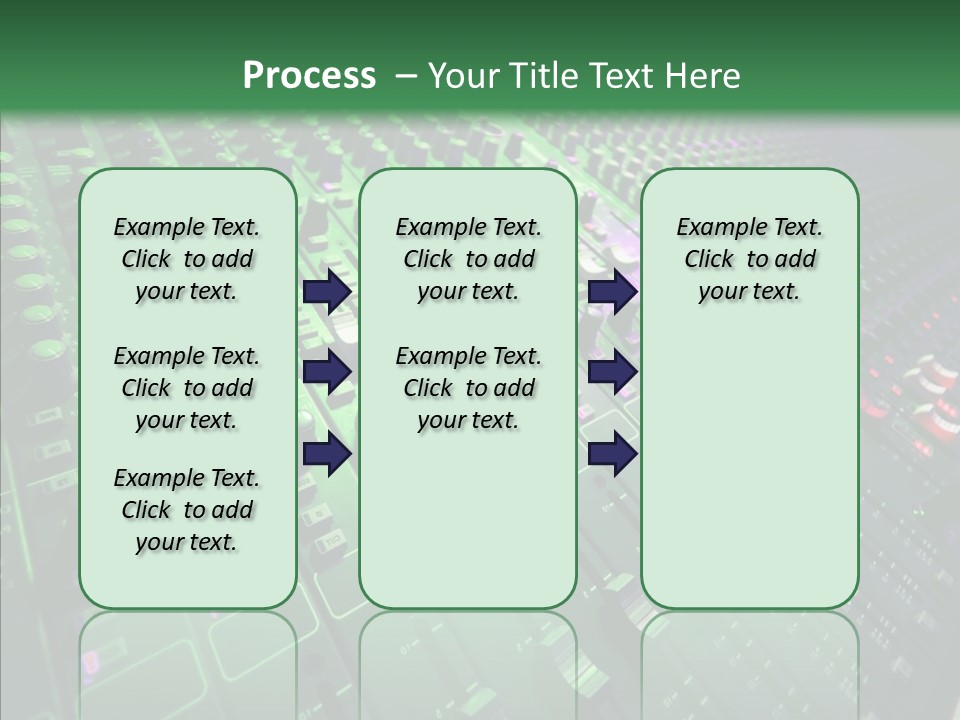 Process – Your Title Text Here

Example Text. Click to add your text.

Example Text. Click to add your text.

Example Text. Click to add your text.

Example Text. Click to add your text.

Example Text. Click to add your text.

Example Text. Click to add your text.